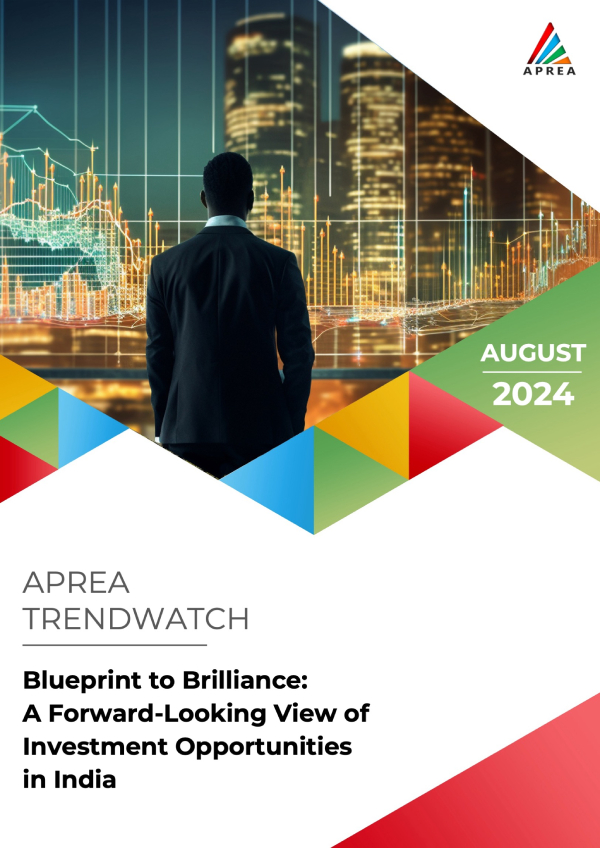 APREA

AUGUST
2024

APREA
TRENDWATCH

Blueprint to Brilliance:
A Forward-Looking View of Investment Opportunities in India